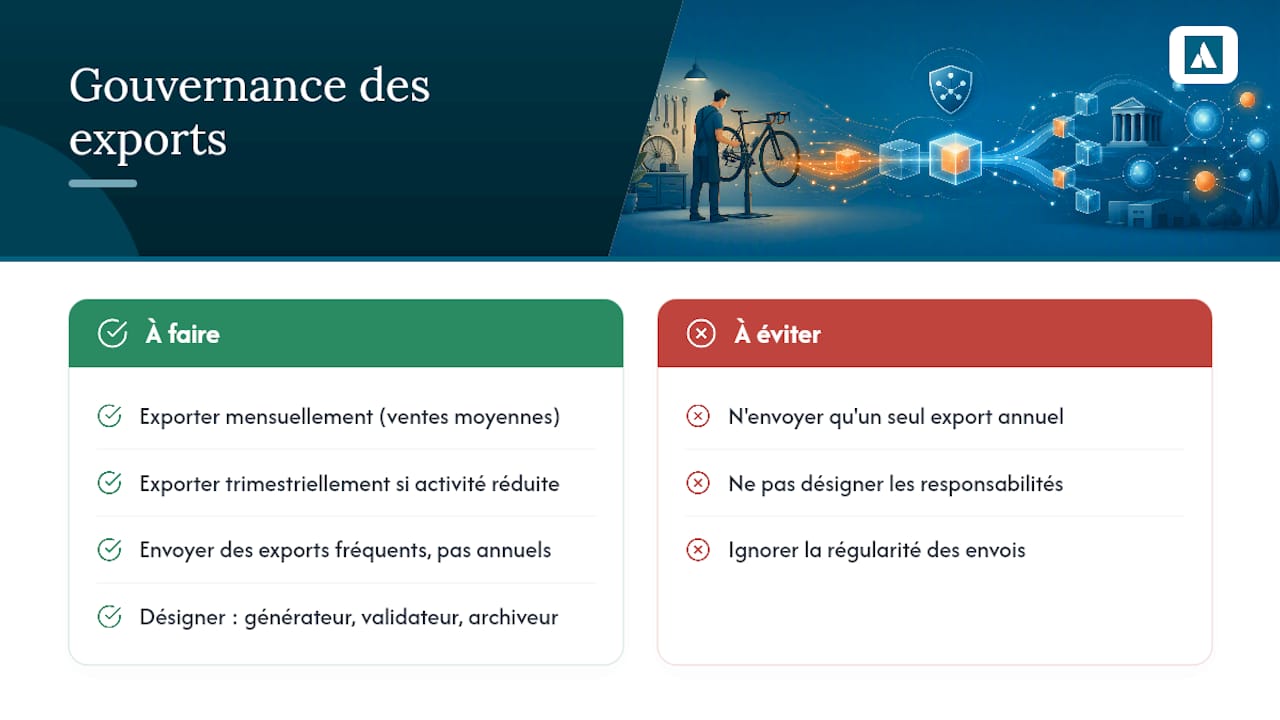 Gouvernance des exports

À faire

Exporter mensuellement (ventes moyennes)

Exporter trimestriellement si activité réduite

Envoyer des exports fréquents, pas annuels

Désigner : générateur, validateur, archiveur

À éviter

N'envoyer qu'un seul export annuel

Ne pas désigner les responsabilités

Ignorer la régularité des envois